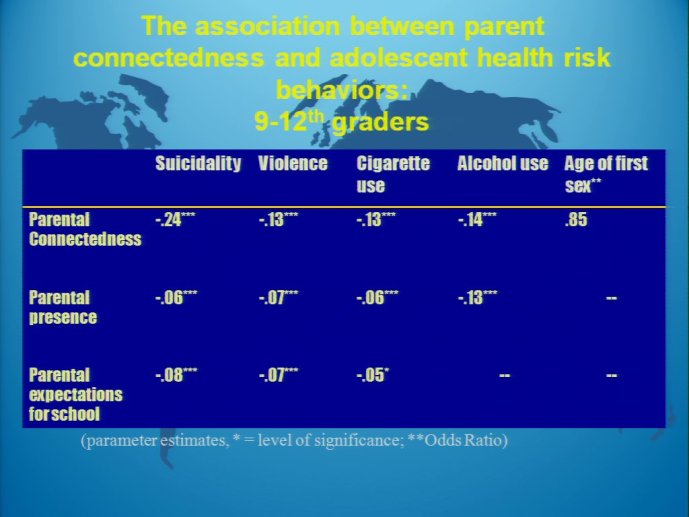 The association between parent connectedness and adolescent health risk behaviors:
9-12$^{th}$ graders

| | Suicidality | Violence | Cigarette use | Alcohol use | Age of first sex** |
|---|---|---|---|---|---|
| Parental Connectedness | -.24*** | -.13*** | -.13*** | -.14*** | .85 |
| Parental presence | -.06*** | -.07*** | -.06*** | -.13*** | -- |
| Parental expectations for school | -.08*** | -.07*** | -.05* | -- | -- |

(parameter estimates, * = level of significance; **Odds Ratio)